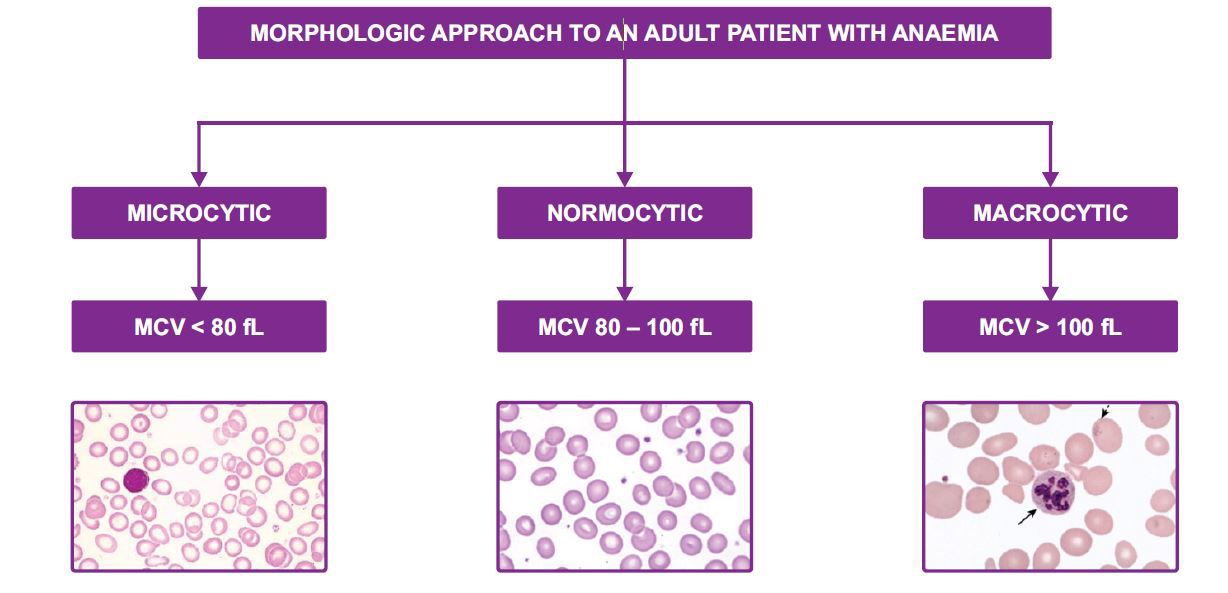 MORPHOLOGIC APPROACH TO AN ADULT PATIENT WITH ANAEMIA

MICROCYTIC

MCV < 80 fL

NORMOCYTIC

MCV 80 – 100 fL

MACROCYTIC

MCV > 100 fL